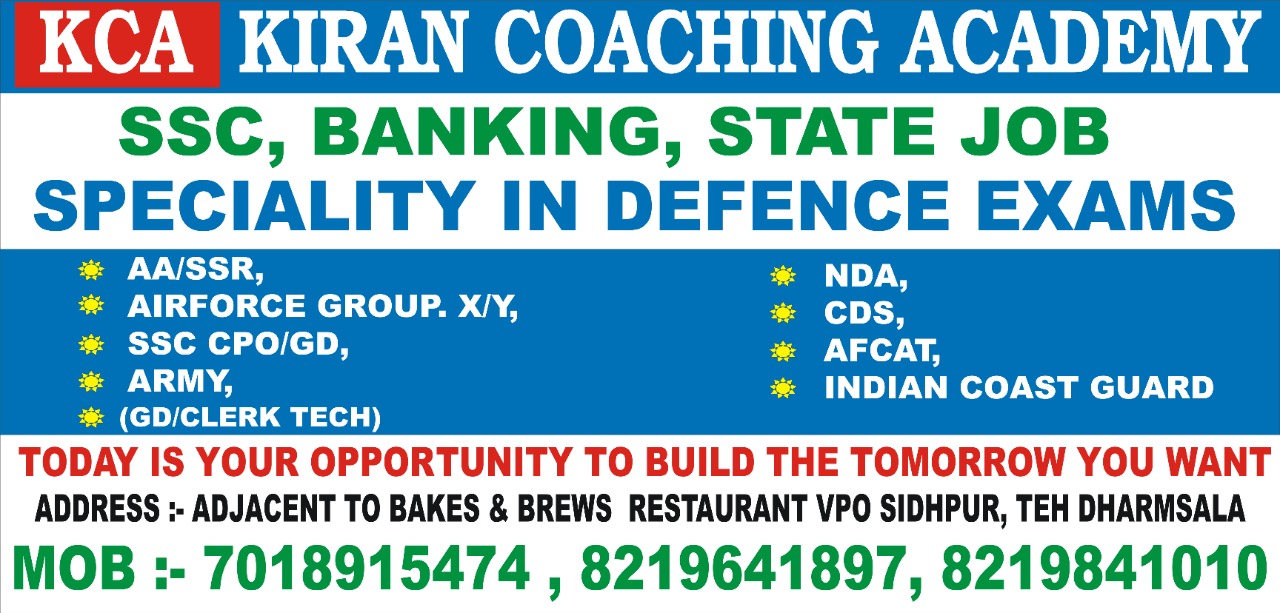 KCA KIRAN COACHING ACADEMY

SSC, BANKING, STATE JOB
SPECIALITY IN DEFENCE EXAMS

AA/SSR,
AIRFORCE GROUP. X/Y,
SSC CPO/GD,
ARMY,
(GD/CLERK TECH)

NDA,
CDS,
AFCAT,
INDIAN COAST GUARD

TODAY IS YOUR OPPORTUNITY TO BUILD THE TOMORROW YOU WANT

ADDRESS :- ADJACENT TO BAKES & BREWS RESTAURANT VPO SIDHPUR, TEH DHARMSALA

MOB :- 7018915474 , 8219641897, 8219841010